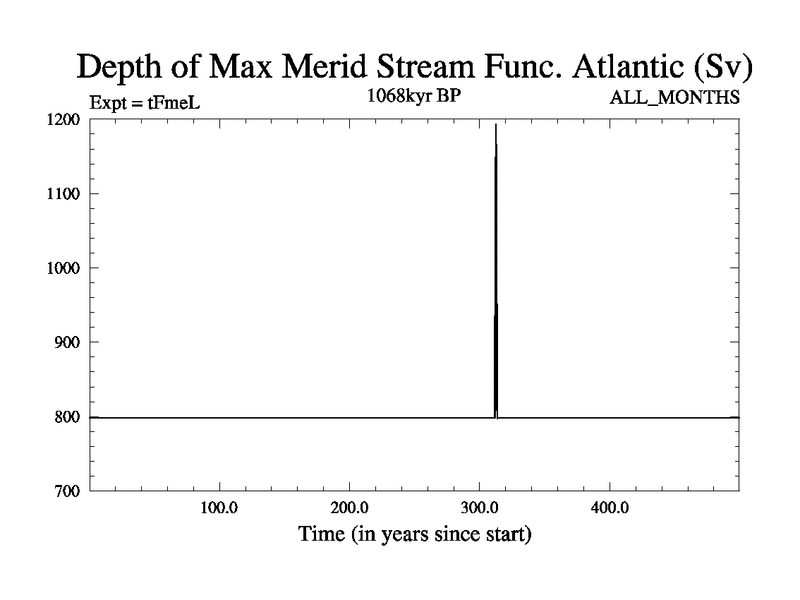 Depth of Max Merid Stream Func. Atlantic (Sv)

Expt = tFmeL

1068kyr BP

ALL_MONTHS

1200
1100
1000
900
800
700

100.0
200.0
300.0
400.0

Time (in years since start)